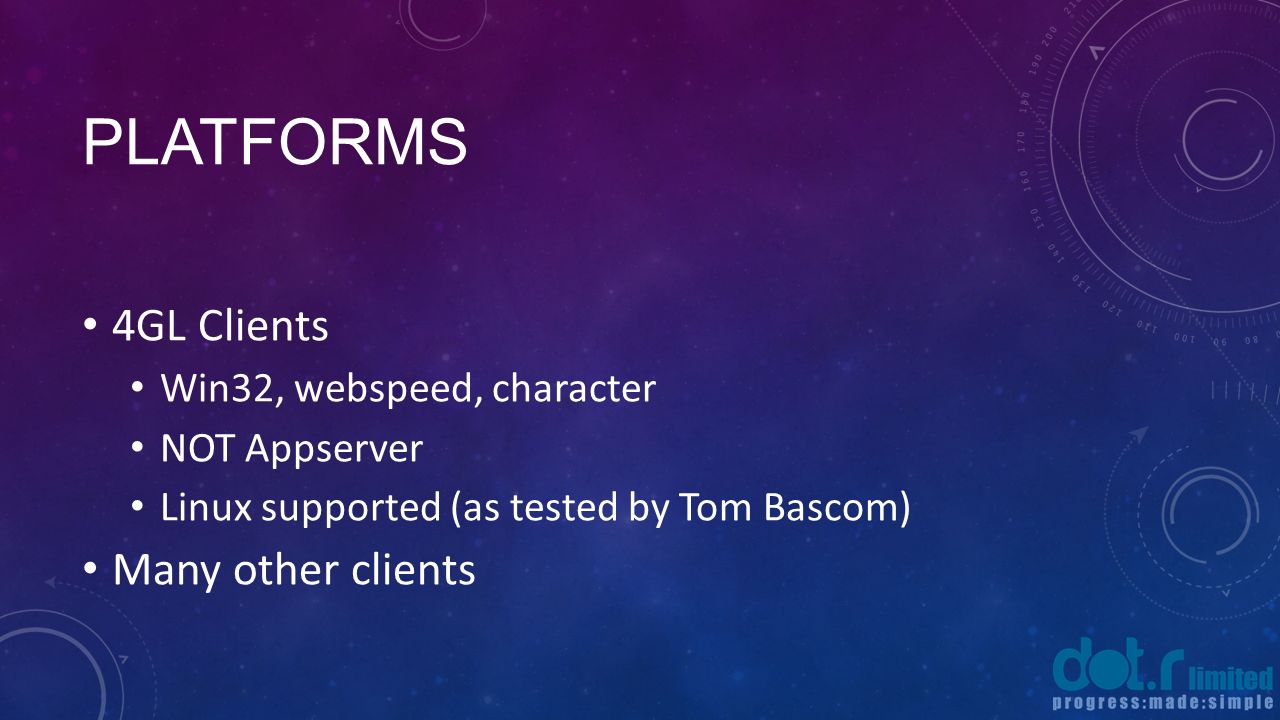 PLATFORMS

• 4GL Clients
  • Win32, webspeed, character
  • NOT Appserver
  • Linux supported (as tested by Tom Bascom)
• Many other clients

dot.r limited
progress:made:simple